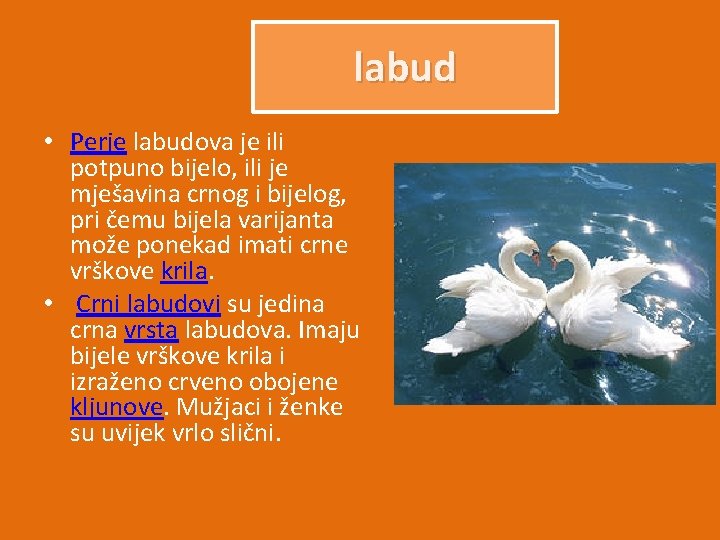 labud

• Perje labudova je ili potpuno bijelo, ili je mješavina crnog i bijelog, pri čemu bijela varijanta može ponekad imati crne vrškove krila.
• Crni labudovi su jedina crna vrsta labudova. Imaju bijele vrškove krila i izraženo crveno obojene kljunove. Mužjaci i ženke su uvijek vrlo slični.